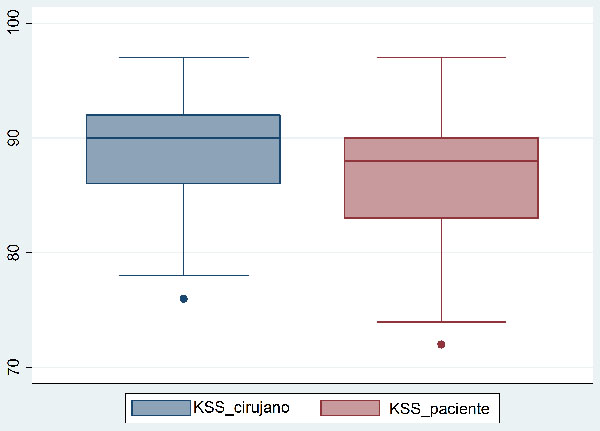 100
90
80
70

KSS_cirujano
KSS_paciente